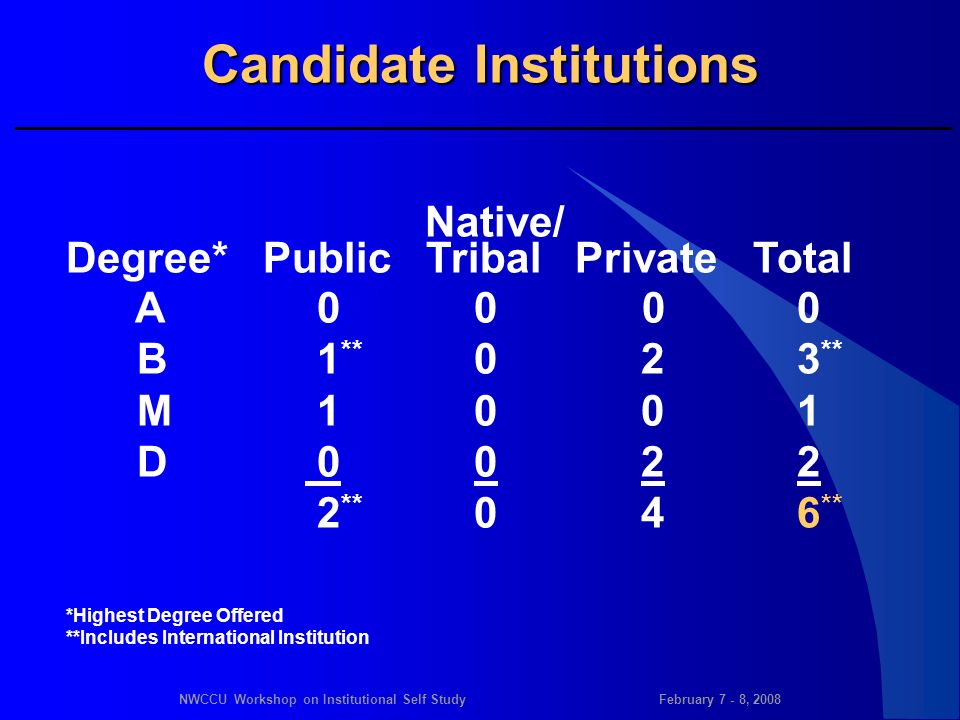 Candidate Institutions

| Degree* | Public | Native/ Tribal | Private | Total |
|---|---|---|---|---|
| A | 0 | 0 | 0 | 0 |
| B | 1** | 0 | 2 | 3** |
| M | 1 | 0 | 0 | 1 |
| D | 0 | 0 | 2 | 2 |
| | 2** | 0 | 4 | 6** |

*Highest Degree Offered
**Includes International Institution

NWCCU Workshop on Institutional Self Study

February 7 - 8, 2008